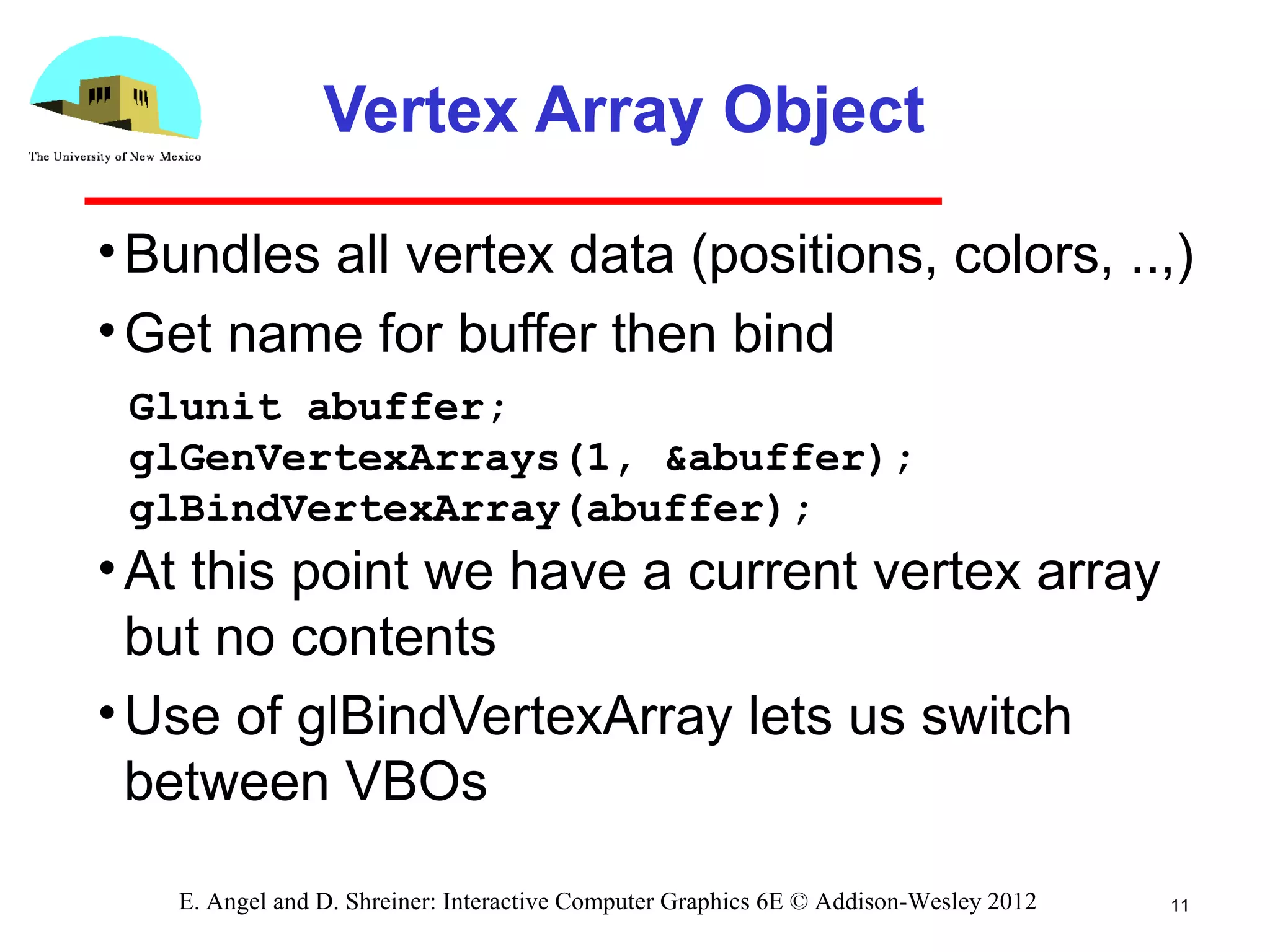 The University of New Mexico

Vertex Array Object

• Bundles all vertex data (positions, colors, ..,)

• Get name for buffer then bind

Glunit abuffer;
glGenVertexArrays(1, &abuffer);
glBindVertexArray(abuffer);

• At this point we have a current vertex array but no contents

• Use of glBindVertexArray lets us switch between VBOs

E. Angel and D. Shreiner: Interactive Computer Graphics 6E © Addison-Wesley 2012

11